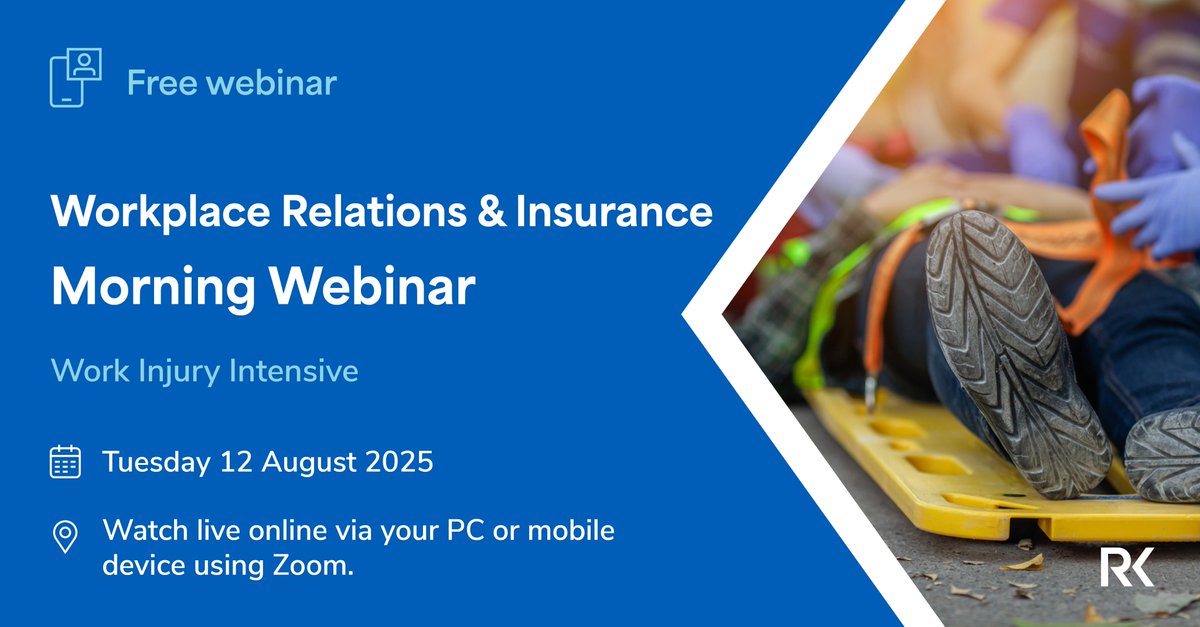 Free webinar

Workplace Relations & Insurance

Morning Webinar

Work Injury Intensive

Tuesday 12 August 2025

Watch live online via your PC or mobile device using Zoom.

RK